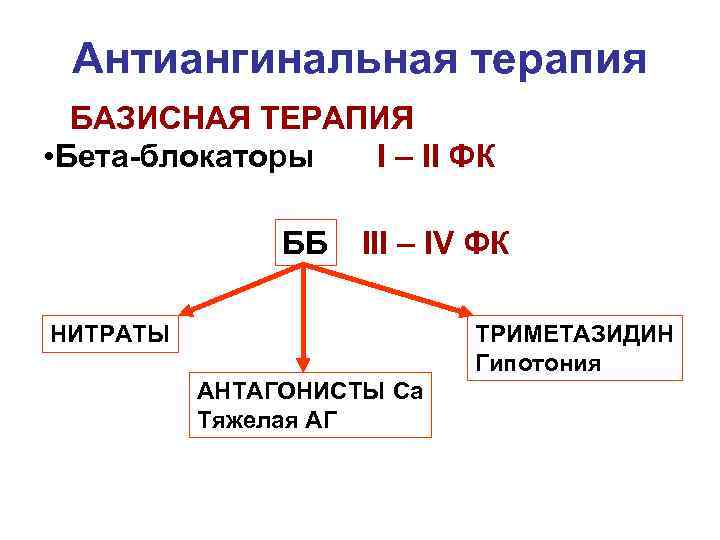 Антиангинальная терапия

БАЗИСНАЯ ТЕРАПИЯ

•Бета-блокаторы I – II ФК

ББ III – IV ФК

НИТРАТЫ

АНТАГОНИСТЫ Са
Тяжелая АГ

ТРИМЕТАЗИДИН
Гипотония